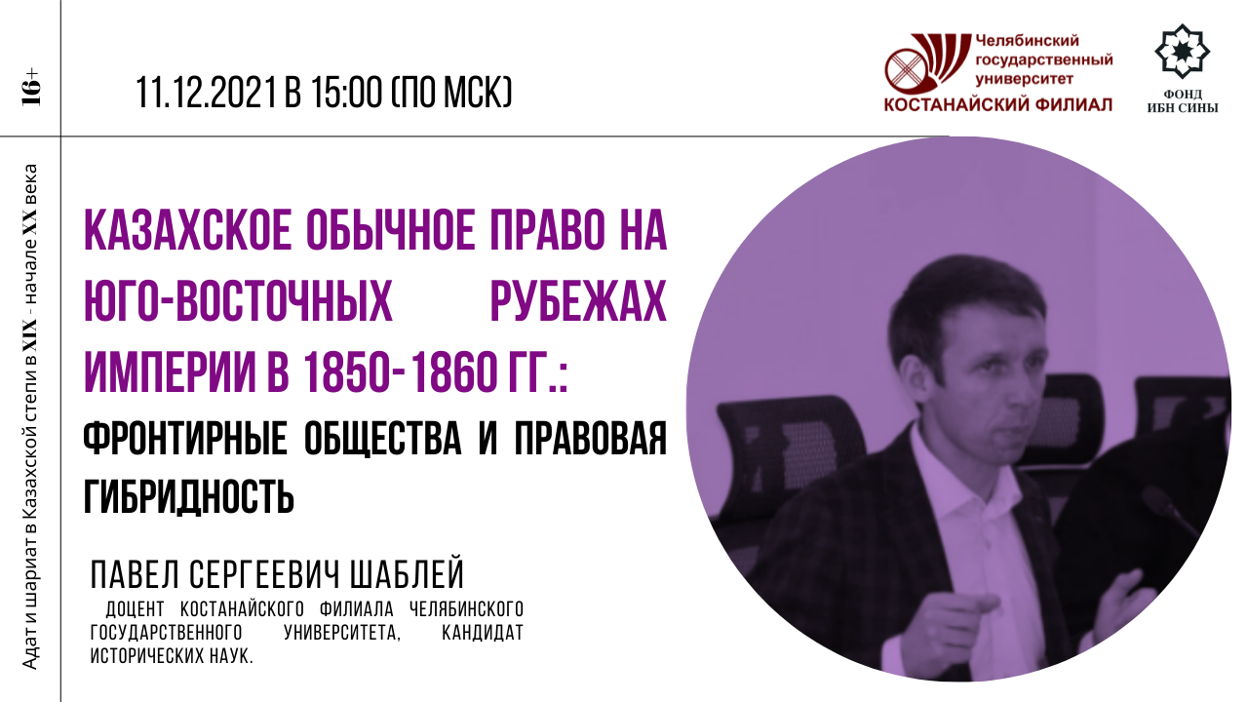 16+

Адат и шариат в Казахской степи в XIX - начале XX века

11.12.2021 В 15:00 (ПО МСК)

Челябинский государственный университет
КОСТАНАЙСКИЙ ФИЛИАЛ

ФОНД ИБН СИНЫ

КАЗАХСКОЕ ОБЫЧНОЕ ПРАВО НА ЮГО-ВОСТОЧНЫХ РУБЕЖАХ ИМПЕРИИ В 1850-1860 ГГ.:
ФРОНТИРНЫЕ ОБЩЕСТВА И ПРАВОВАЯ ГИБРИДНОСТЬ

ПАВЕЛ СЕРГЕЕВИЧ ШАБЛЕЙ
ДОЦЕНТ КОСТАНАЙСКОГО ФИЛИАЛА ЧЕЛЯБИНСКОГО ГОСУДАРСТВЕННОГО УНИВЕРСИТЕТА, КАНДИДАТ ИСТОРИЧЕСКИХ НАУК.